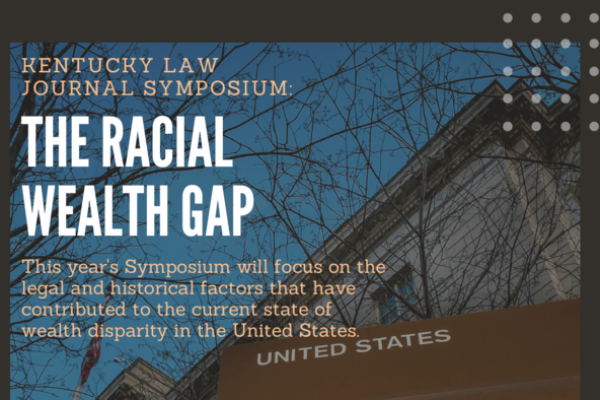 KENTUCKY LAW JOURNAL SYMPOSIUM:

THE RACIAL WEALTH GAP

This year's Symposium will focus on the legal and historical factors that have contributed to the current state of wealth disparity in the United States.

UNITED STATES